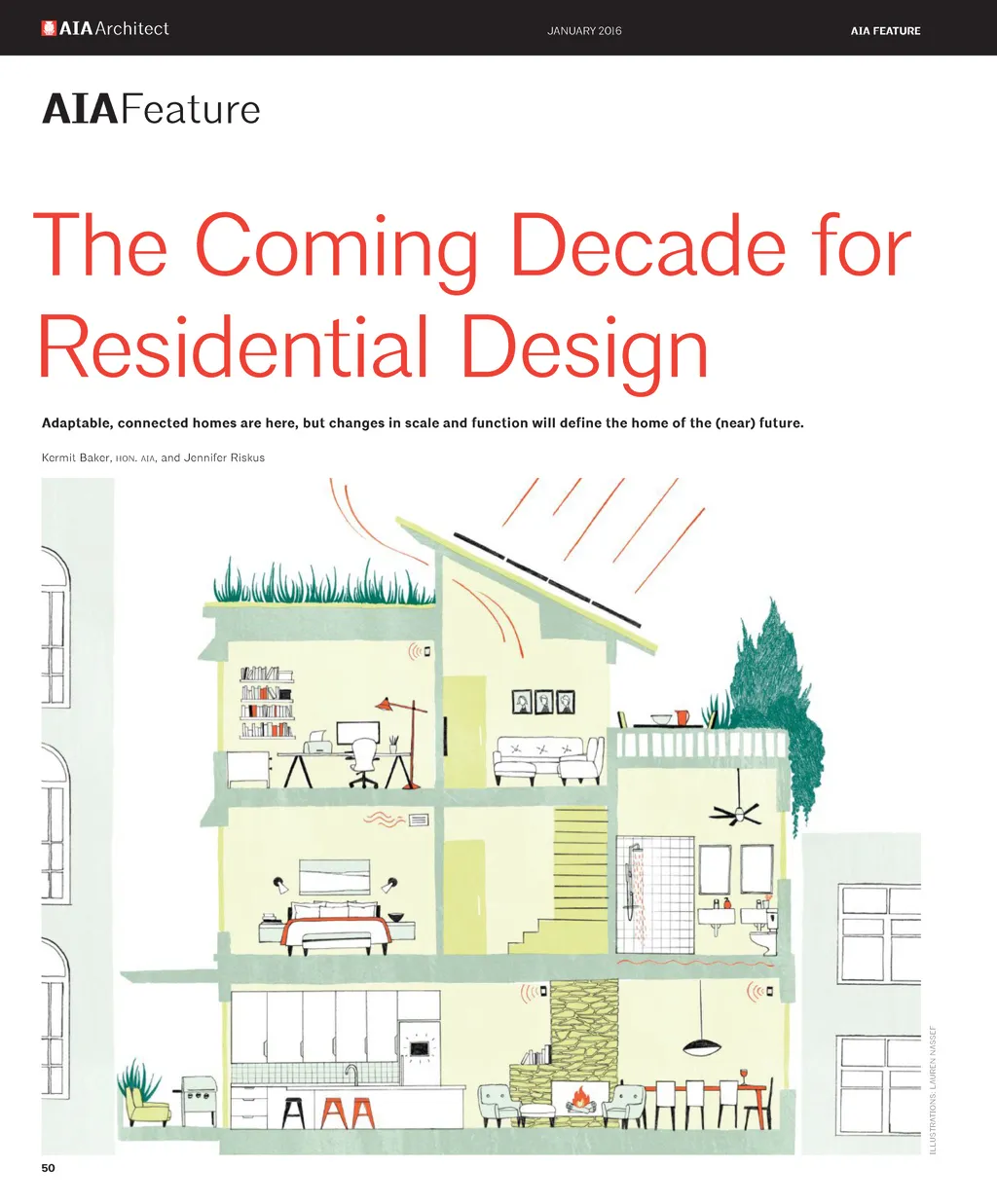 AIA Architect

JANUARY 2016

AIA FEATURE

AIAFeature

The Coming Decade for Residential Design

Adaptable, connected homes are here, but changes in scale and function will define the home of the (near) future.

Kermit Baker, HON. AIA, and Jennifer Riskus

ILLUSTRATIONS: LAUREN NASSEF

50